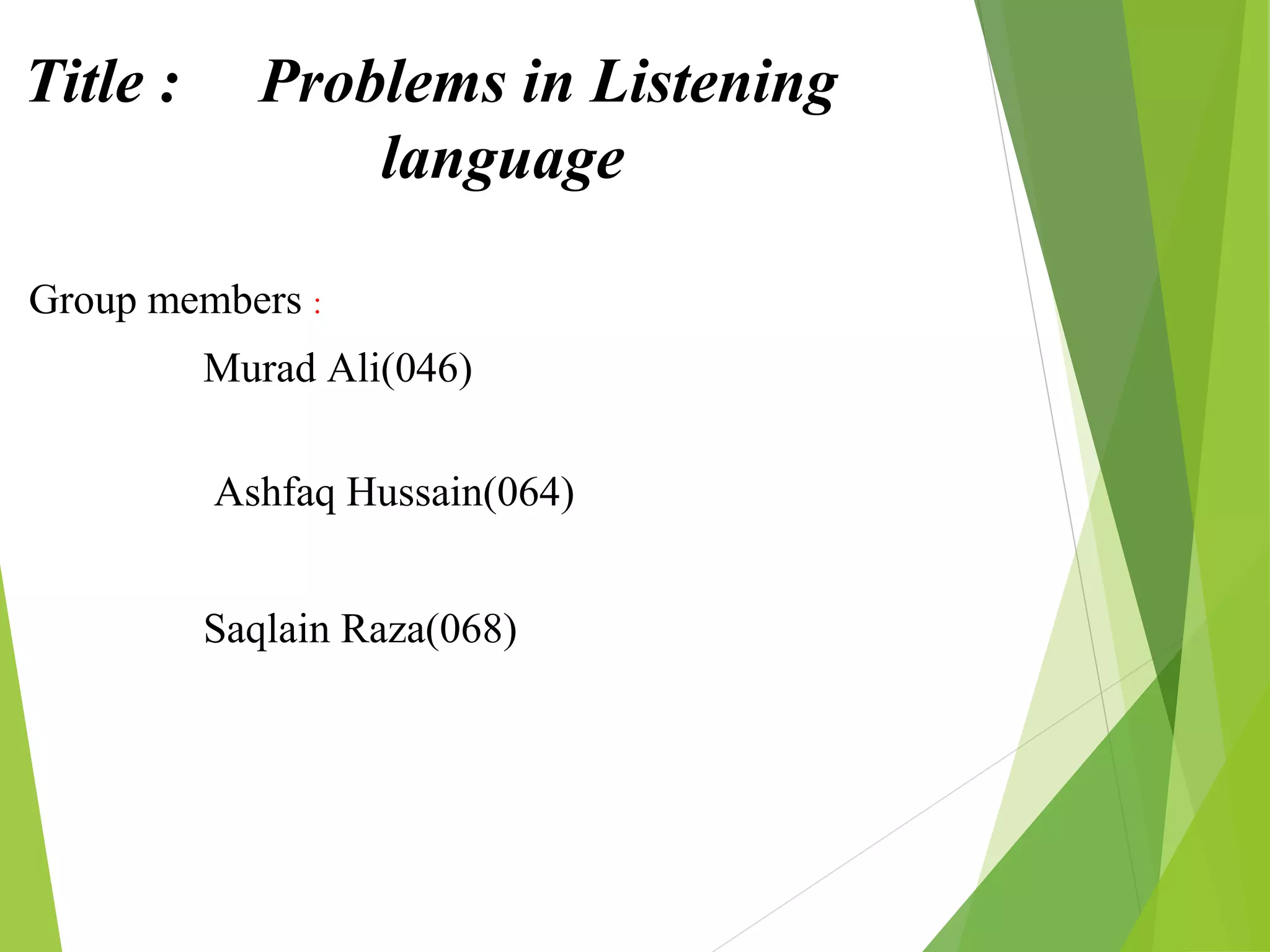 Title : Problems in Listening language

Group members :

Murad Ali(046)

Ashfaq Hussain(064)

Saqlain Raza(068)